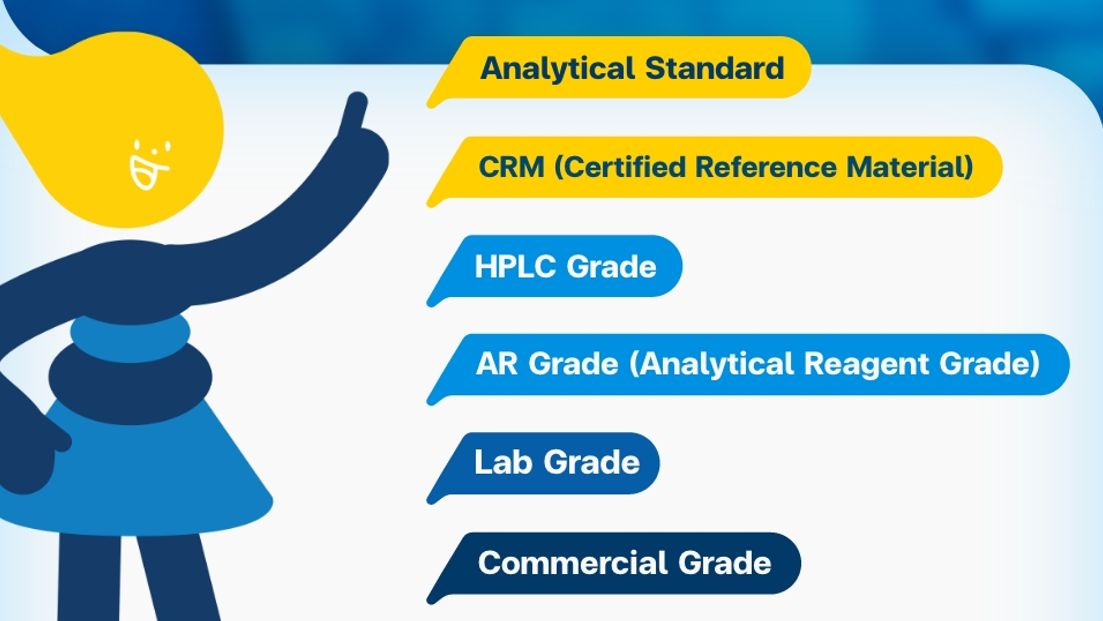 Analytical Standard

CRM (Certified Reference Material)

HPLC Grade

AR Grade (Analytical Reagent Grade)

Lab Grade

Commercial Grade